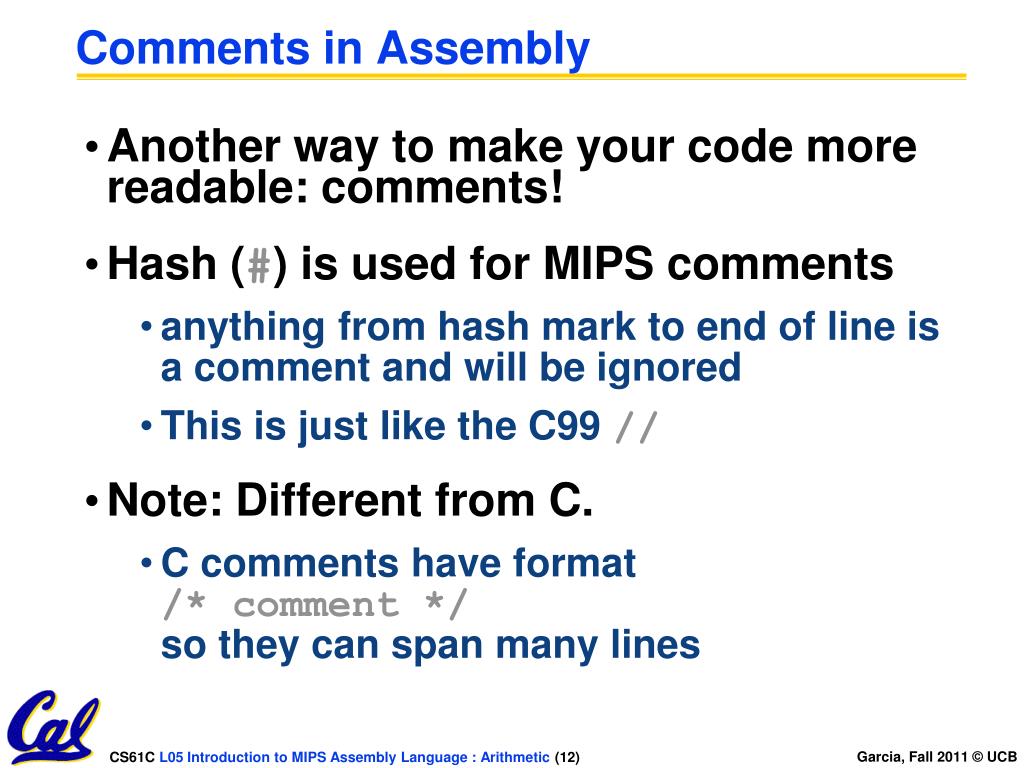 Comments in Assembly

• Another way to make your code more readable: comments!

• Hash (#) is used for MIPS comments

• anything from hash mark to end of line is a comment and will be ignored

• This is just like the C99 //

• Note: Different from C.

• C comments have format
/* comment */
so they can span many lines

Cal

CS61C L05 Introduction to MIPS Assembly Language : Arithmetic (12)

Garcia, Fall 2011 © UCB